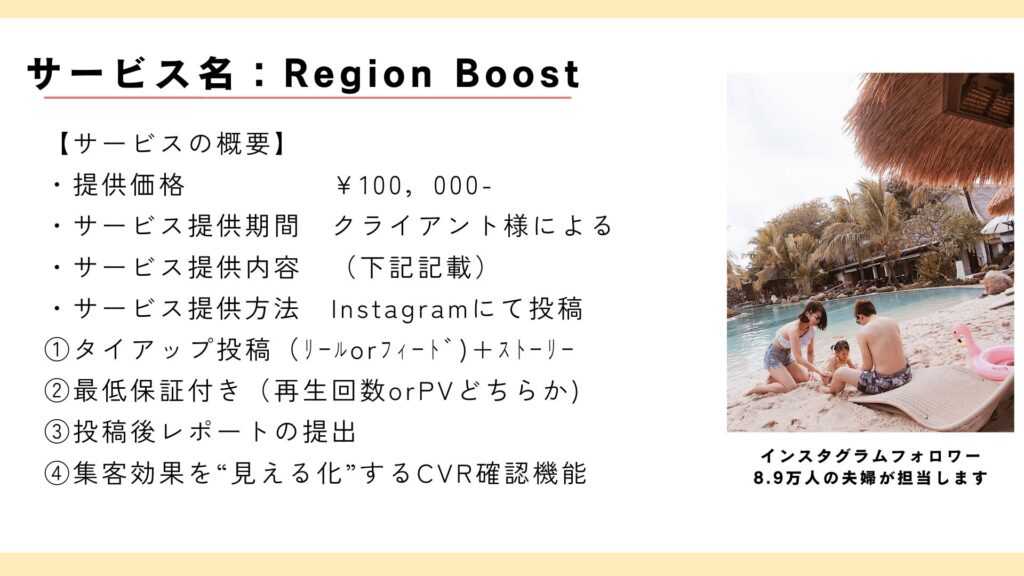 サービス名：Region Boost

【サービスの概要】
・提供価格　　　　　￥100，000-
・サービス提供期間　クライアント様による
・サービス提供内容　（下記記載）
・サービス提供方法　Instagramにて投稿
①タイアップ投稿（ﾘｰﾙorﾌｨｰﾄﾞ）＋ｽﾄｰﾘｰ
②最低保証付き（再生回数orPVどちらか)
③投稿後レポートの提出
④集客効果を“見える化”するCVR確認機能

インスタグラムフォロワー
8.9万人の夫婦が担当します